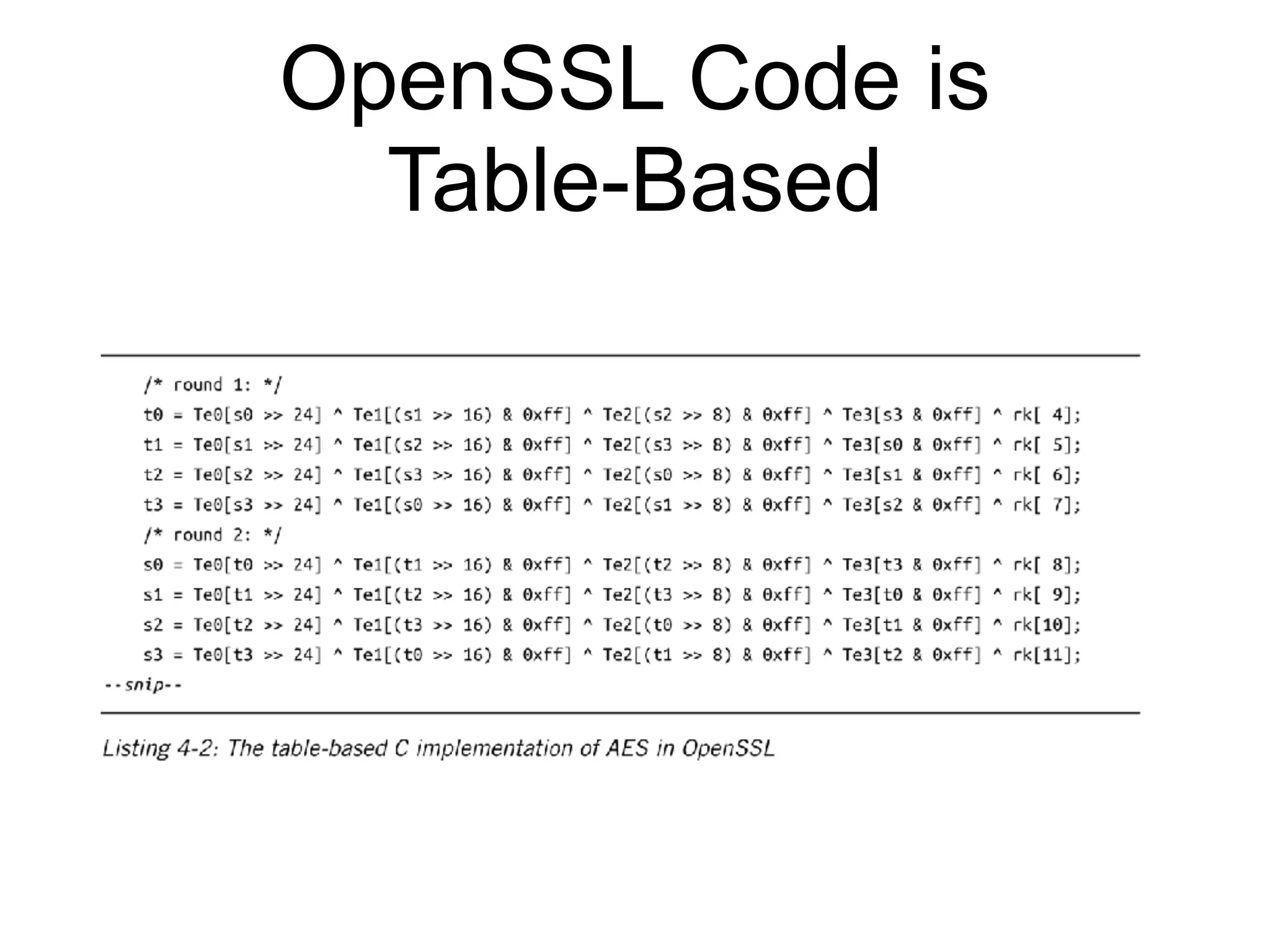 OpenSSL Code is Table-Based

/* round 1: */
t0 = Te0[s0 >> 24] ^ Te1[(s1 >> 16) & 0xff] ^ Te2[(s2 >> 8) & 0xff] ^ Te3[s3 & 0xff] ^ rk[ 4];
t1 = Te0[s1 >> 24] ^ Te1[(s2 >> 16) & 0xff] ^ Te2[(s3 >> 8) & 0xff] ^ Te3[s0 & 0xff] ^ rk[ 5];
t2 = Te0[s2 >> 24] ^ Te1[(s3 >> 16) & 0xff] ^ Te2[(s0 >> 8) & 0xff] ^ Te3[s1 & 0xff] ^ rk[ 6];
t3 = Te0[s3 >> 24] ^ Te1[(s0 >> 16) & 0xff] ^ Te2[(s1 >> 8) & 0xff] ^ Te3[s2 & 0xff] ^ rk[ 7];
/* round 2: */
s0 = Te0[t0 >> 24] ^ Te1[(t1 >> 16) & 0xff] ^ Te2[(t2 >> 8) & 0xff] ^ Te3[t3 & 0xff] ^ rk[ 8];
s1 = Te0[t1 >> 24] ^ Te1[(t2 >> 16) & 0xff] ^ Te2[(t3 >> 8) & 0xff] ^ Te3[t0 & 0xff] ^ rk[ 9];
s2 = Te0[t2 >> 24] ^ Te1[(t3 >> 16) & 0xff] ^ Te2[(t0 >> 8) & 0xff] ^ Te3[t1 & 0xff] ^ rk[10];
s3 = Te0[t3 >> 24] ^ Te1[(t0 >> 16) & 0xff] ^ Te2[(t1 >> 8) & 0xff] ^ Te3[t2 & 0xff] ^ rk[11];
--snip--

Listing 4-2: The table-based C implementation of AES in OpenSSL